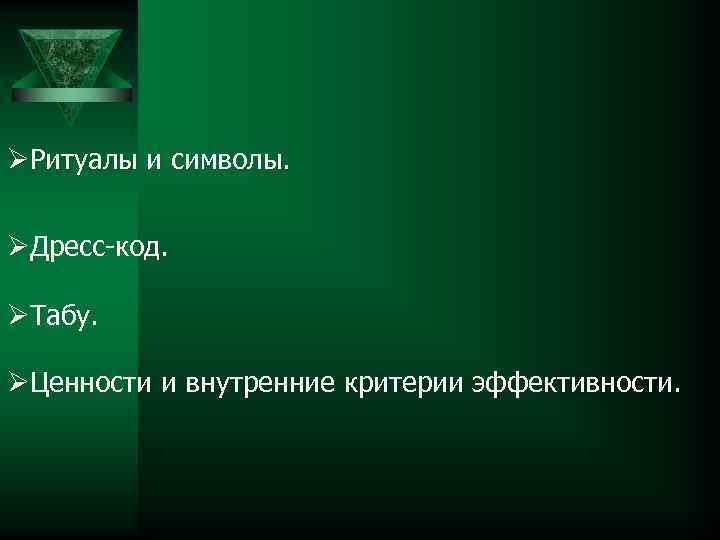 ➢Ритуалы и символы.

➢Дресс-код.

➢Табу.

➢Ценности и внутренние критерии эффективности.